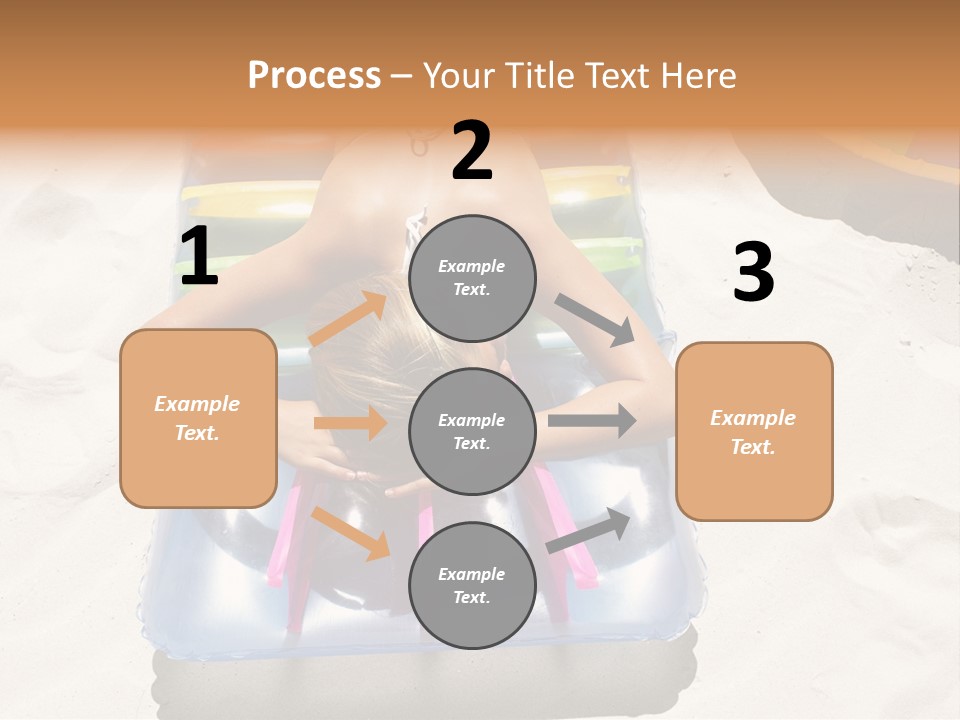 Process – Your Title Text Here

1

Example Text.

2

Example Text.

Example Text.

Example Text.

3

Example Text.